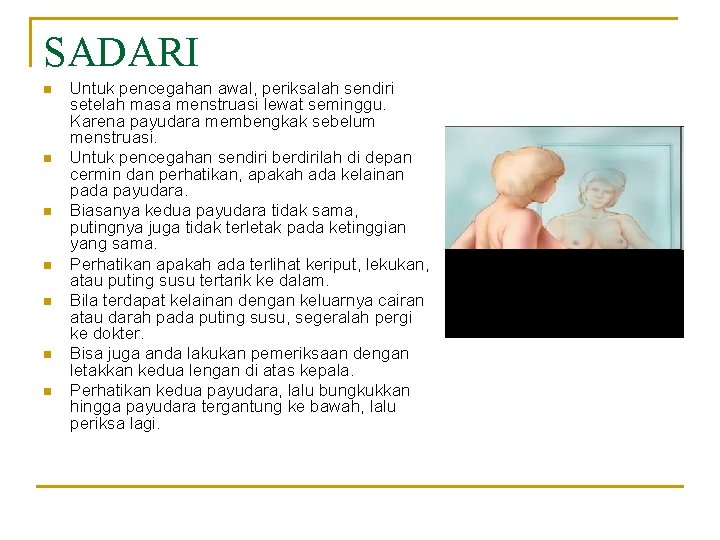 SADARI

- Untuk pencegahan awal, periksalah sendiri setelah masa menstruasi lewat seminggu. Karena payudara membengkak sebelum menstruasi.
- Untuk pencegahan sendiri berdirilah di depan cermin dan perhatikan, apakah ada kelainan pada payudara.
- Biasanya kedua payudara tidak sama, putingnya juga tidak terletak pada ketinggian yang sama.
- Perhatikan apakah ada terlihat keriput, lekukan, atau puting susu tertarik ke dalam.
- Bila terdapat kelainan dengan keluarnya cairan atau darah pada puting susu, segeralah pergi ke dokter.
- Bisa juga anda lakukan pemeriksaan dengan letakkan kedua lengan di atas kepala.
- Perhatikan kedua payudara, lalu bungkukkan hingga payudara tergantung ke bawah, lalu periksa lagi.